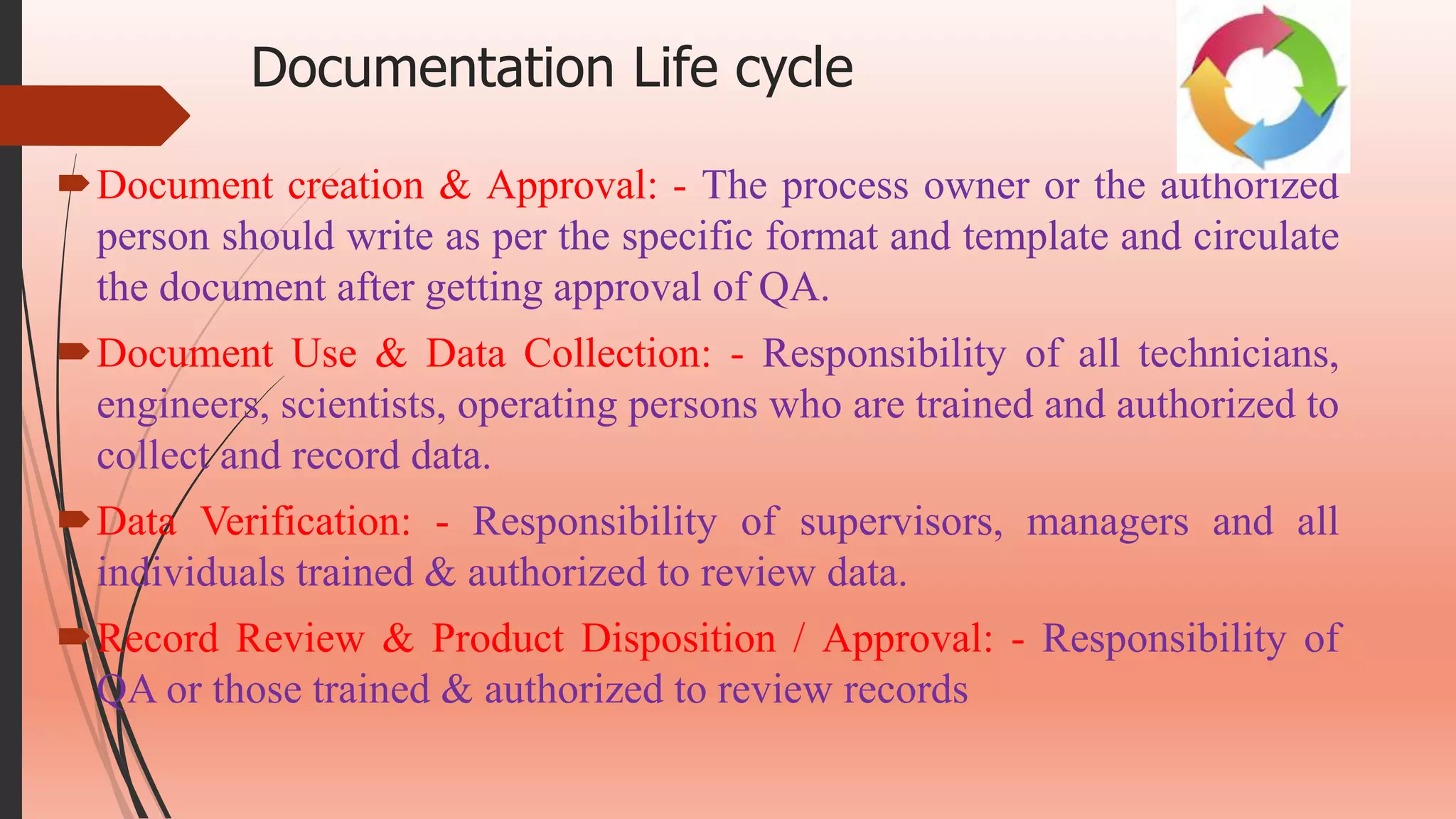 Documentation Life cycle

Document creation & Approval: - The process owner or the authorized person should write as per the specific format and template and circulate the document after getting approval of QA.

Document Use & Data Collection: - Responsibility of all technicians, engineers, scientists, operating persons who are trained and authorized to collect and record data.

Data Verification: - Responsibility of supervisors, managers and all individuals trained & authorized to review data.

Record Review & Product Disposition / Approval: - Responsibility of QA or those trained & authorized to review records